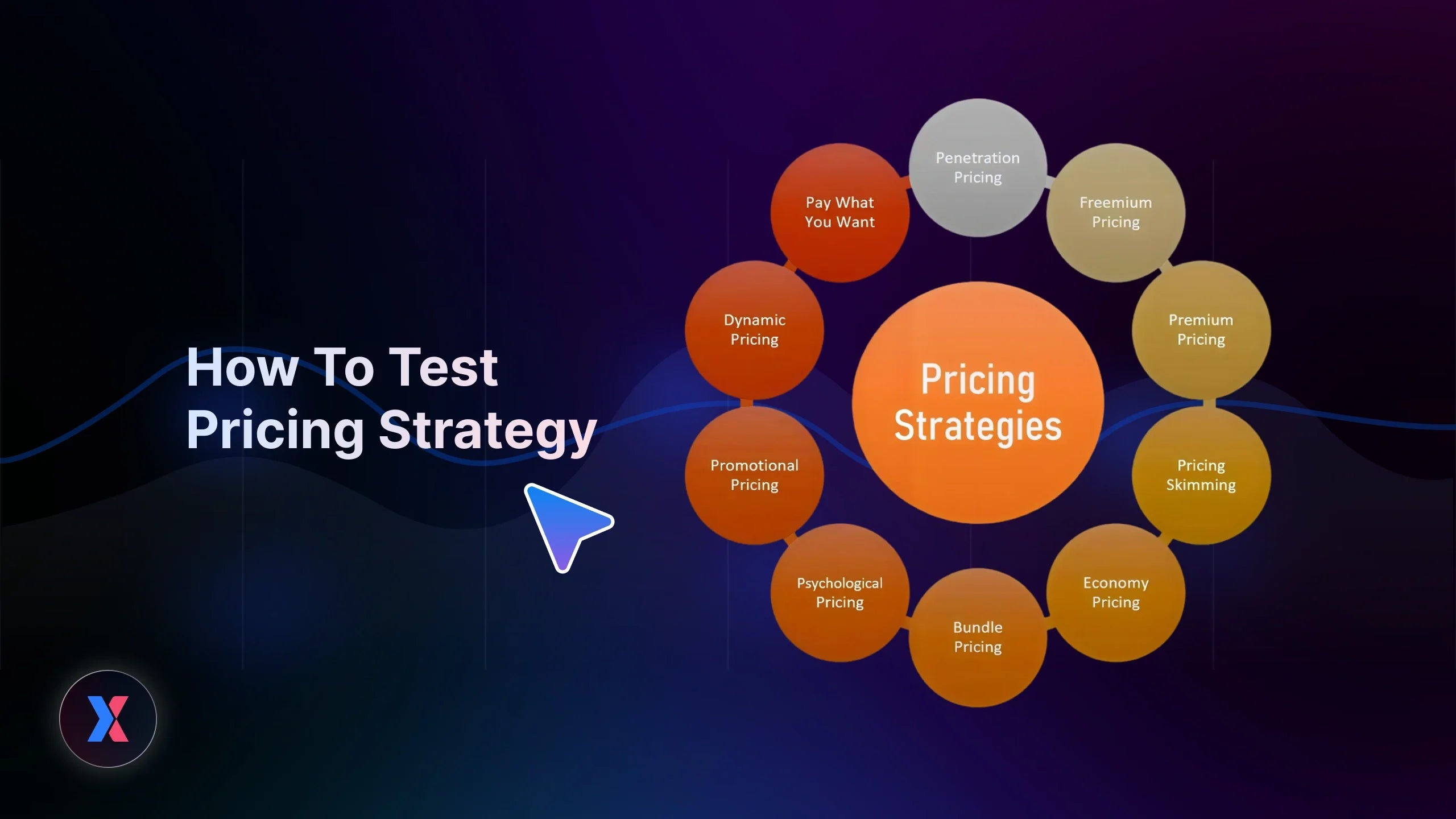 How To Test Pricing Strategy

Pricing Strategies

Penetration Pricing

Freemium Pricing

Premium Pricing

Pricing Skimming

Economy Pricing

Bundle Pricing

Psychological Pricing

Promotional Pricing

Dynamic Pricing

Pay What You Want

X